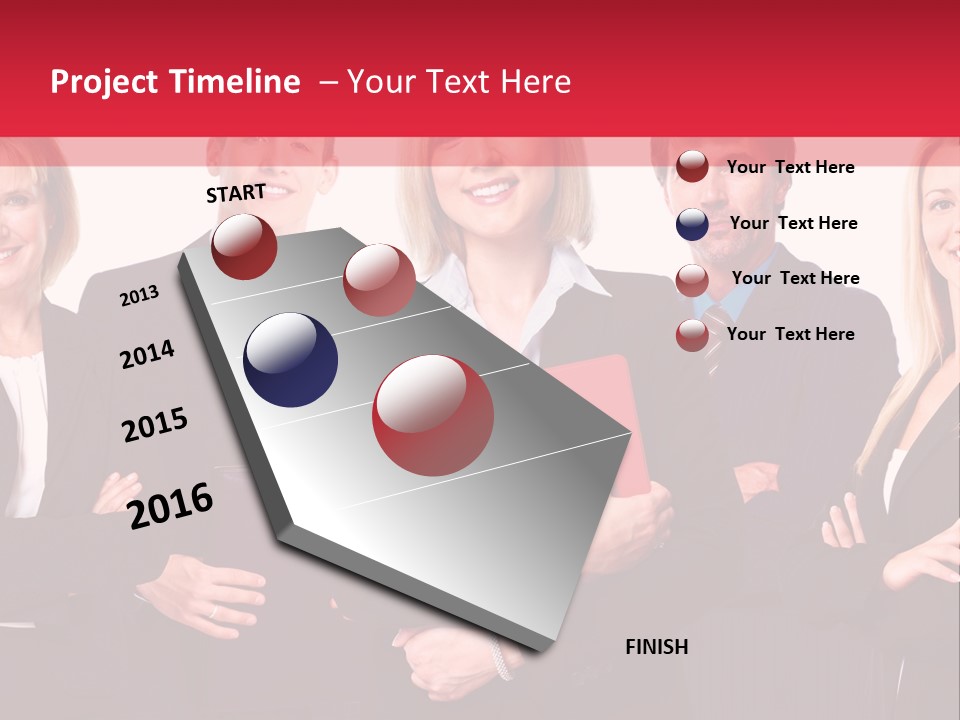 Project Timeline – Your Text Here

START

2013

2014

2015

2016

FINISH

Your Text Here

Your Text Here

Your Text Here

Your Text Here